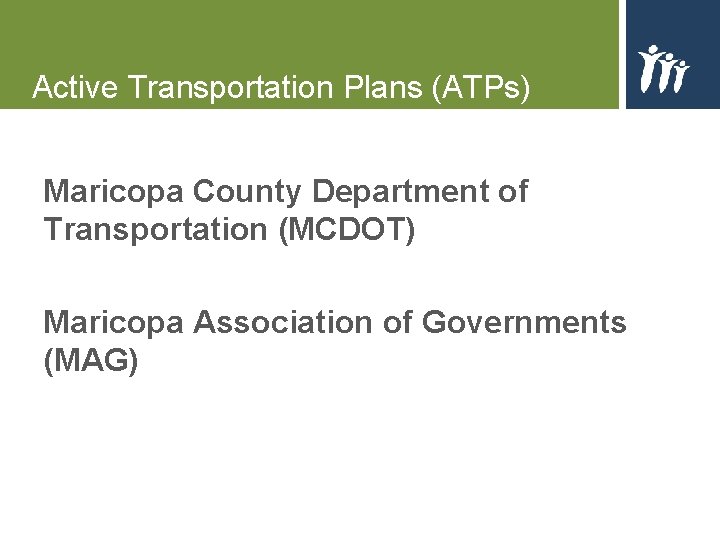 Active Transportation Plans (ATPs)

Maricopa County Department of Transportation (MCDOT)

Maricopa Association of Governments (MAG)